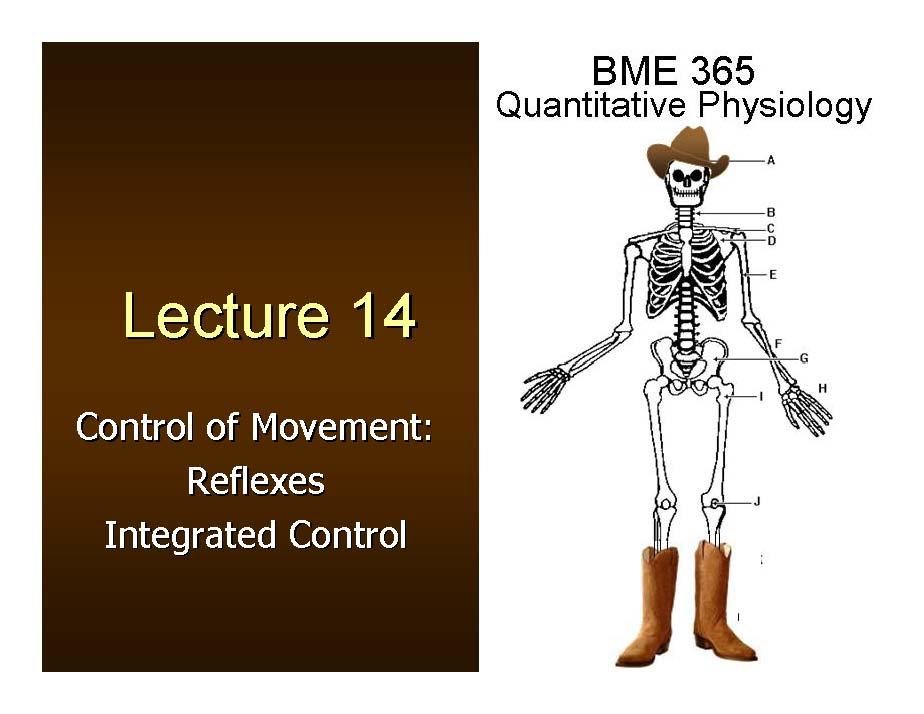 Lecture 14

Control of Movement:
Reflexes
Integrated Control

BME 365
Quantitative Physiology

A
B
C
D
E
F
G
H
I
J